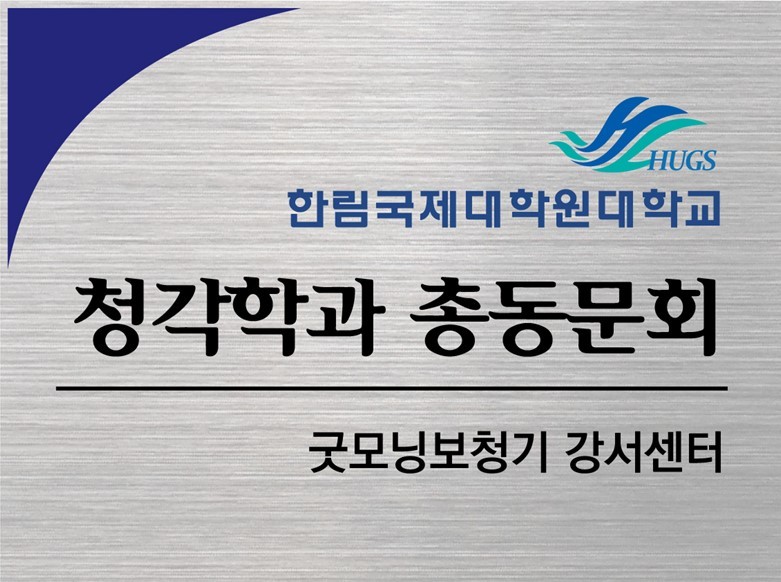 HUGS
한림국제대학원대학교

청각학과 총동문회

굿모닝보청기 강서센터